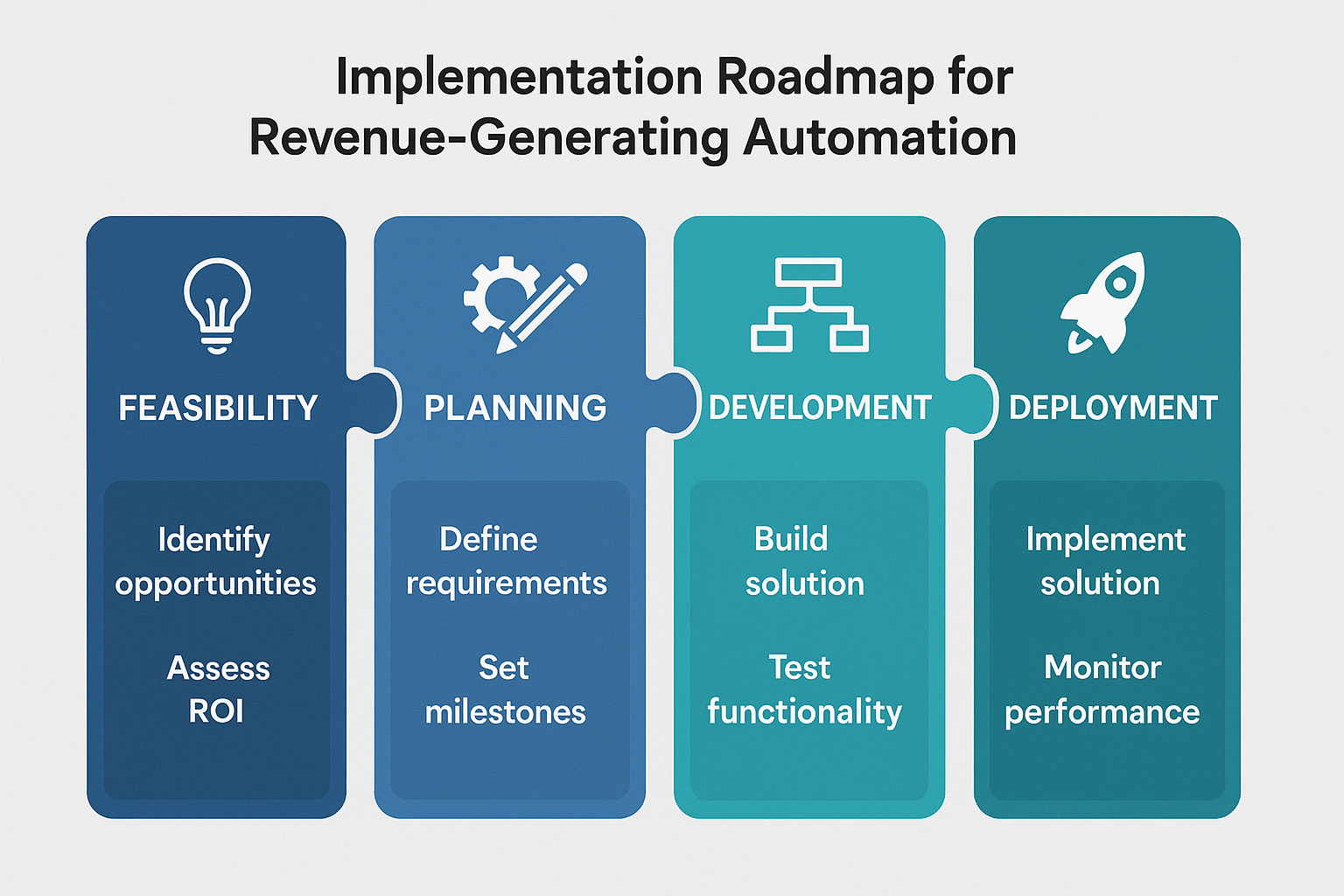 Implementation Roadmap for Revenue-Generating Automation

FEASIBILITY

Identify opportunities

Assess ROI

PLANNING

Define requirements

Set milestones

DEVELOPMENT

Build solution

Test functionality

DEPLOYMENT

Implement solution

Monitor performance